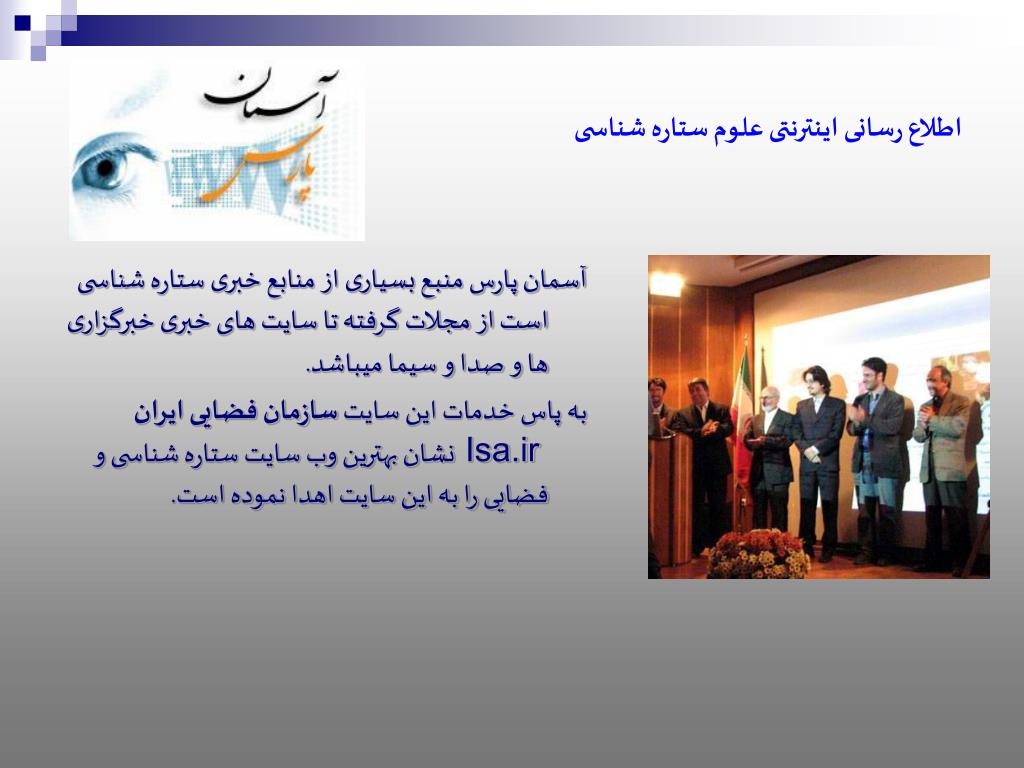 آسمان پارس

اطلاع رسانی اینترنتی علوم ستاره شناسی

آسمان پارس منبع بسیاری از منابع خبری ستاره شناسی است از مجلات گرفته تا سایت های خبری خبرگزاری ها و صدا و سیما میباشد.

به پاس خدمات این سایت سازمان فضایی ایران Isa.ir نشان بهترین وب سایت ستاره شناسی و فضایی را به این سایت اهدا نموده است.